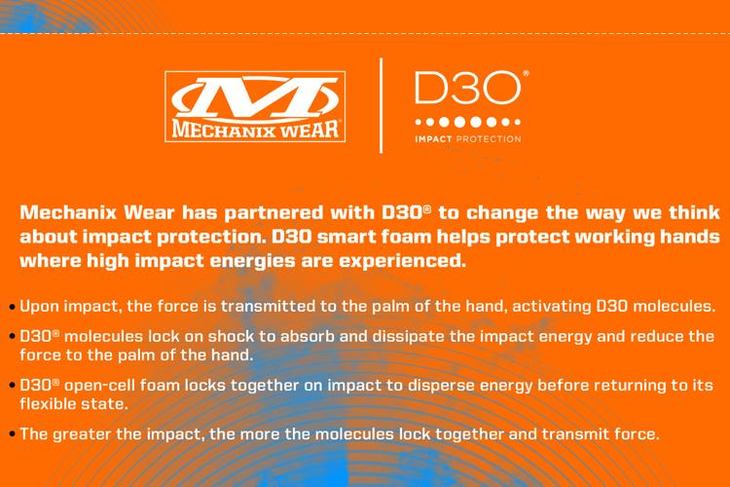 M
MECHANIX WEAR®

D3O®
IMPACT PROTECTION

Mechanix Wear has partnered with D3O® to change the way we think about impact protection. D3O smart foam helps protect working hands where high impact energies are experienced.

• Upon impact, the force is transmitted to the palm of the hand, activating D3O molecules.

• D3O® molecules lock on shock to absorb and dissipate the impact energy and reduce the force to the palm of the hand.

• D3O® open-cell foam locks together on impact to disperse energy before returning to its flexible state.

• The greater the impact, the more the molecules lock together and transmit force.